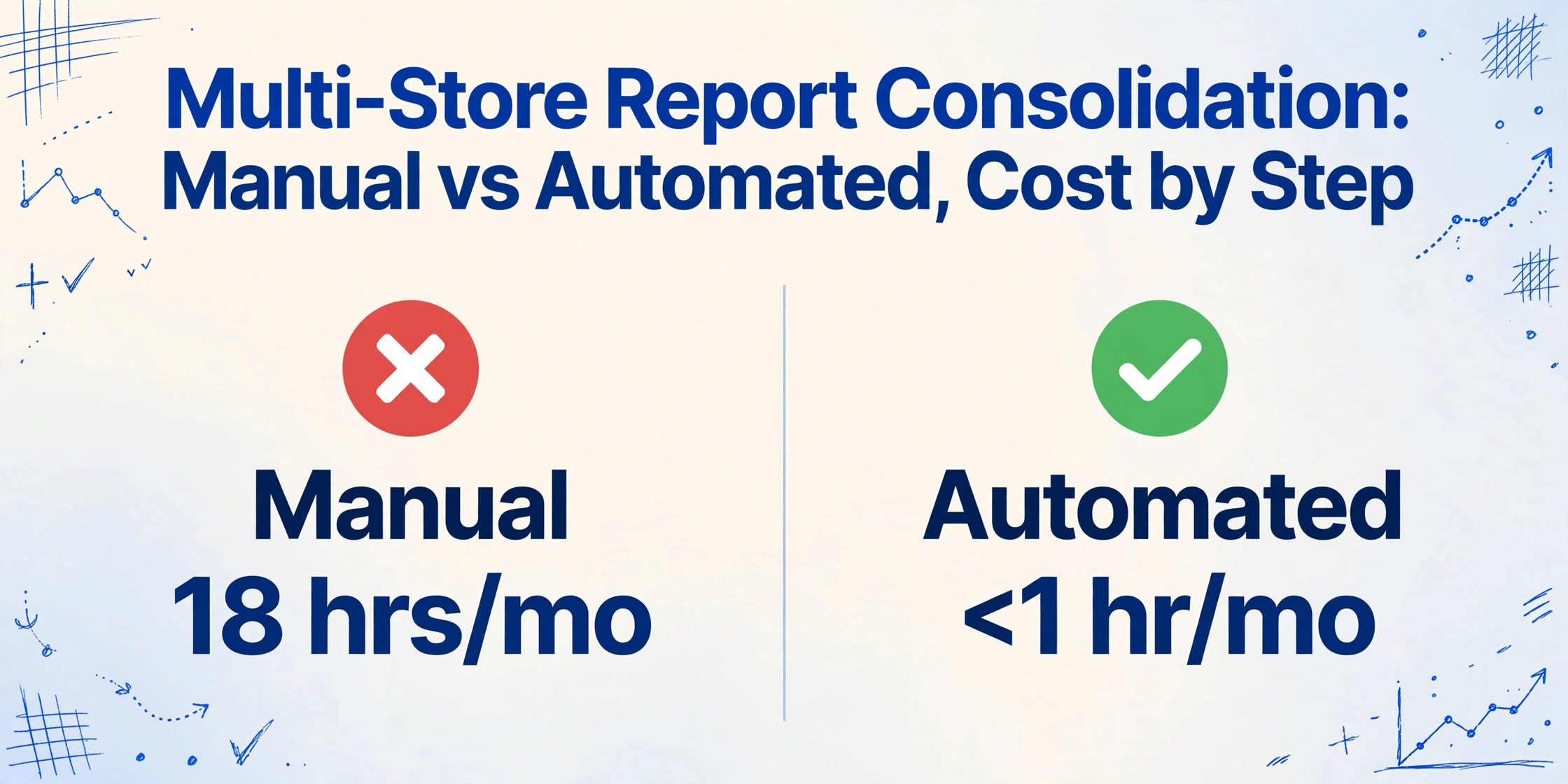 Multi-Store Report Consolidation: Manual vs Automated, Cost by Step

Manual
18 hrs/mo

Automated
<1 hr/mo